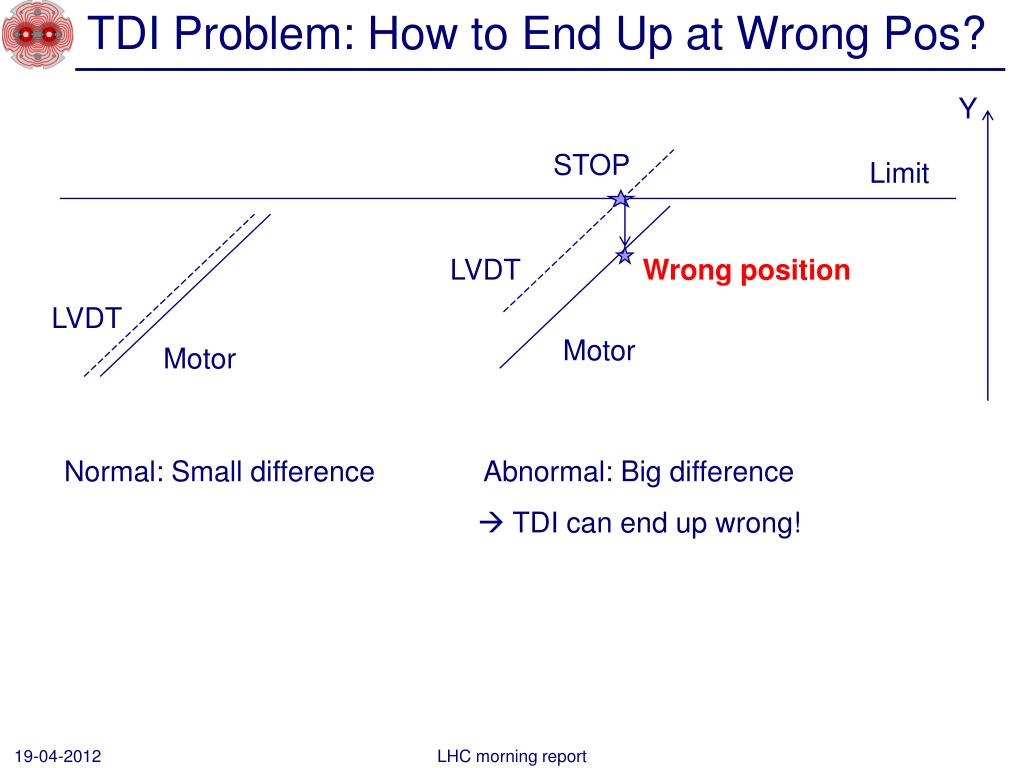 TDI Problem: How to End Up at Wrong Pos?

Y

STOP

Limit

LVDT

Wrong position

LVDT

Motor

Motor

Normal: Small difference

Abnormal: Big difference

→ TDI can end up wrong!

19-04-2012

LHC morning report